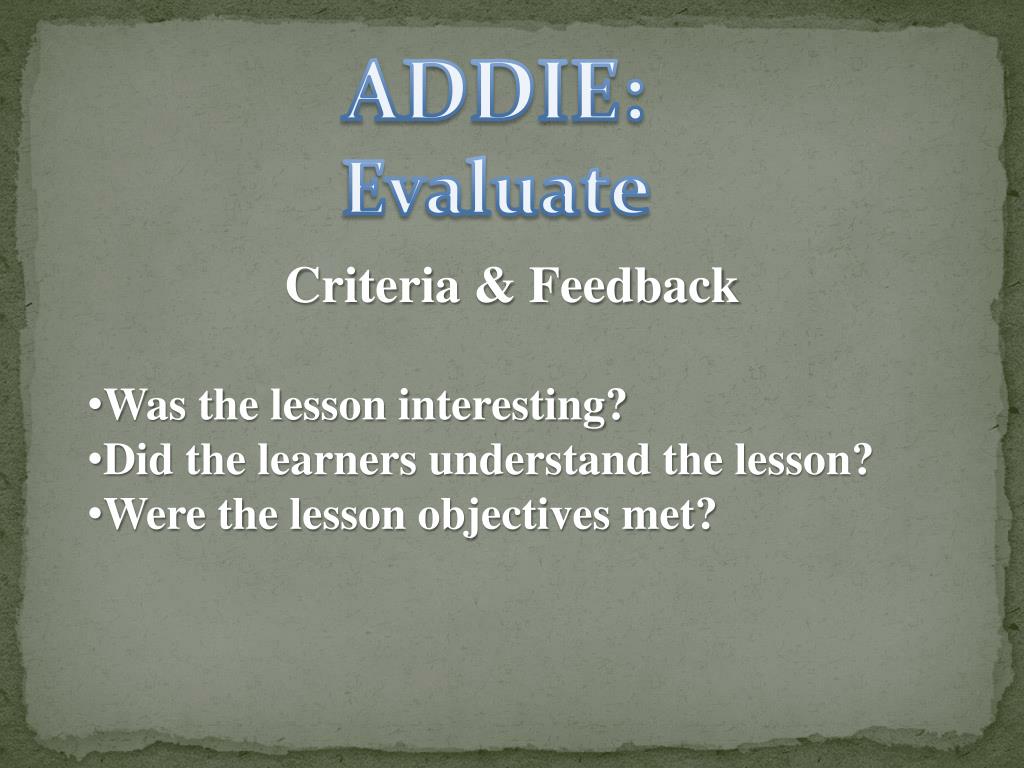 ADDIE:
Evaluate

Criteria & Feedback

•Was the lesson interesting?
•Did the learners understand the lesson?
•Were the lesson objectives met?